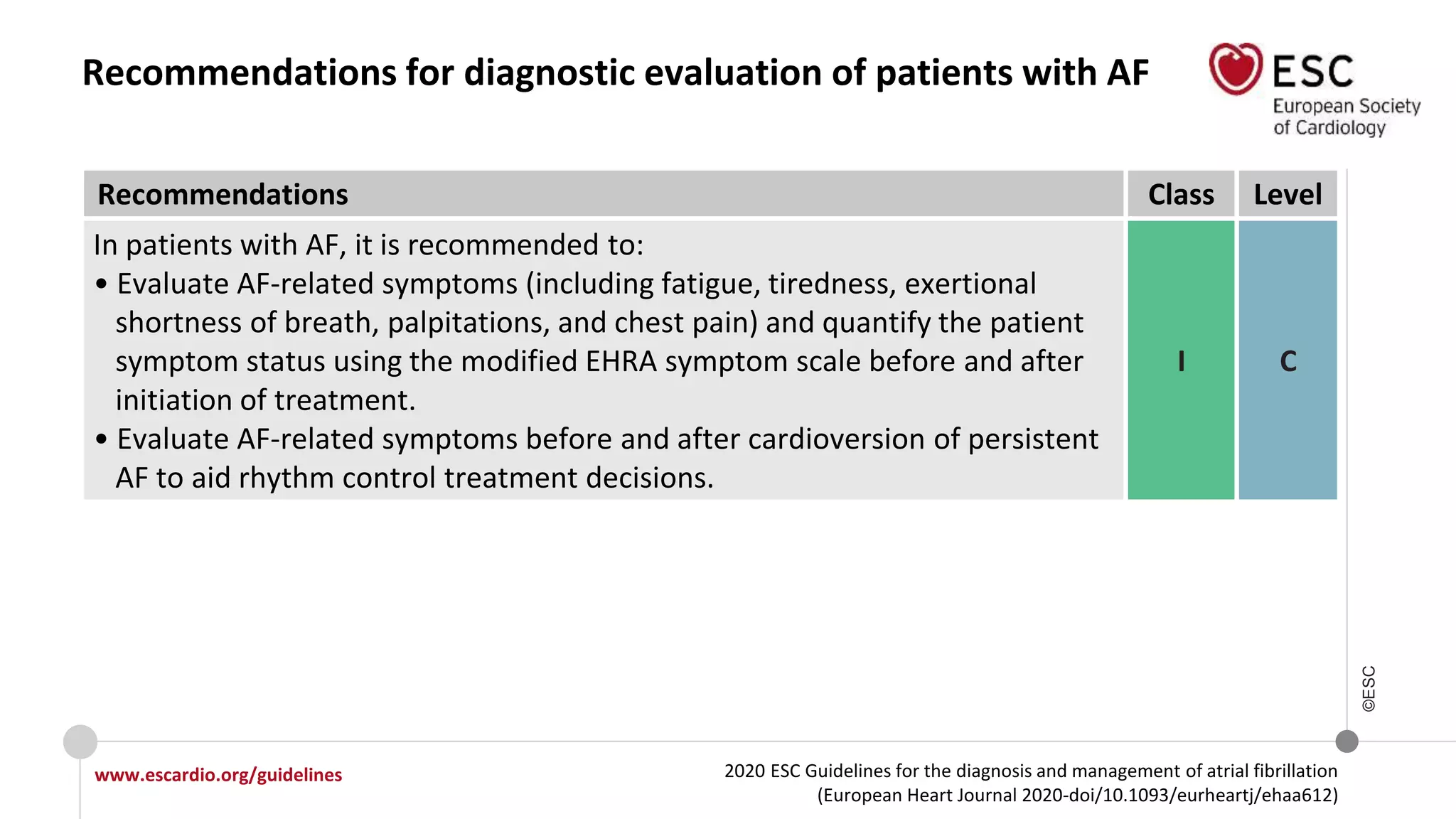 Recommendations for diagnostic evaluation of patients with AF

ESC
European Society of Cardiology

| Recommendations | Class | Level |
|---|---|---|
| In patients with AF, it is recommended to: • Evaluate AF-related symptoms (including fatigue, tiredness, exertional shortness of breath, palpitations, and chest pain) and quantify the patient symptom status using the modified EHRA symptom scale before and after initiation of treatment. • Evaluate AF-related symptoms before and after cardioversion of persistent AF to aid rhythm control treatment decisions. | I | C |

©ESC

www.escardio.org/guidelines

2020 ESC Guidelines for the diagnosis and management of atrial fibrillation (European Heart Journal 2020-doi/10.1093/eurheartj/ehaa612)